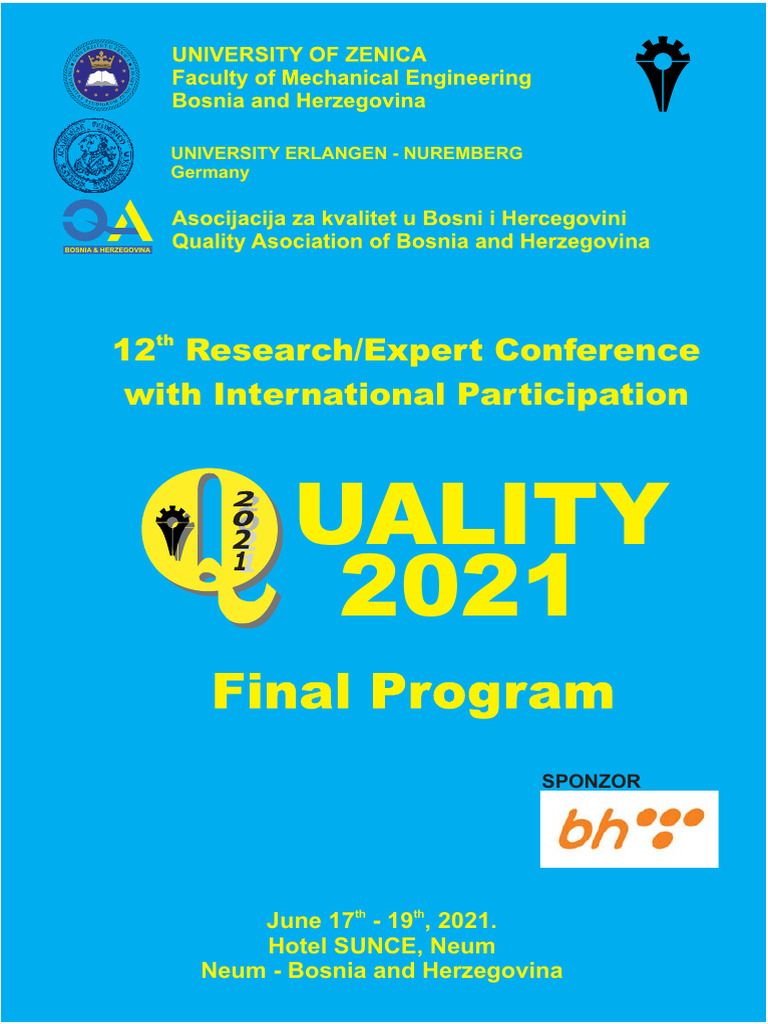 UNIVERSITY OF ZENICA
Faculty of Mechanical Engineering
Bosnia and Herzegovina

UNIVERSITY ERLANGEN - NUREMBERG
Germany

BOSNIA & HERZEGOVINA

Asocijacija za kvalitet u Bosni i Hercegovini
Quality Asociation of Bosnia and Herzegovina

12$^{th}$ Research/Expert Conference with International Participation

2021

QUALITY 2021

Final Program

SPONZOR

bh

June 17$^{th}$ - 19$^{th}$, 2021.
Hotel SUNCE, Neum
Neum - Bosnia and Herzegovina